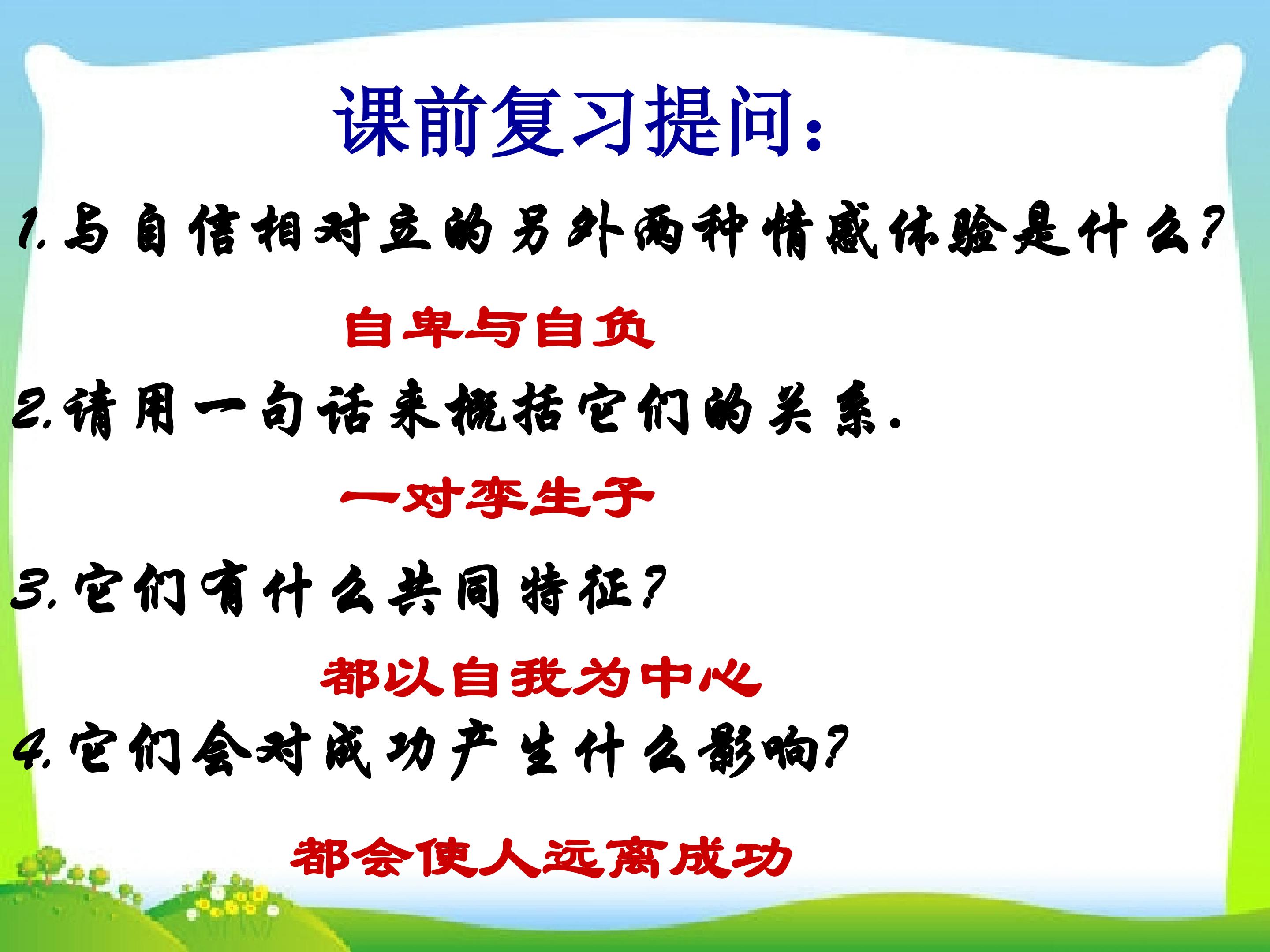 课前复习提问：

1.与自信相对立的另外两种情感体验是什么?

自卑与自负

2.请用一句话来概括它们的关系.

一对孪生子

3.它们有什么共同特征?

都以自我为中心

4.它们会对成功产生什么影响?

都会使人远离成功